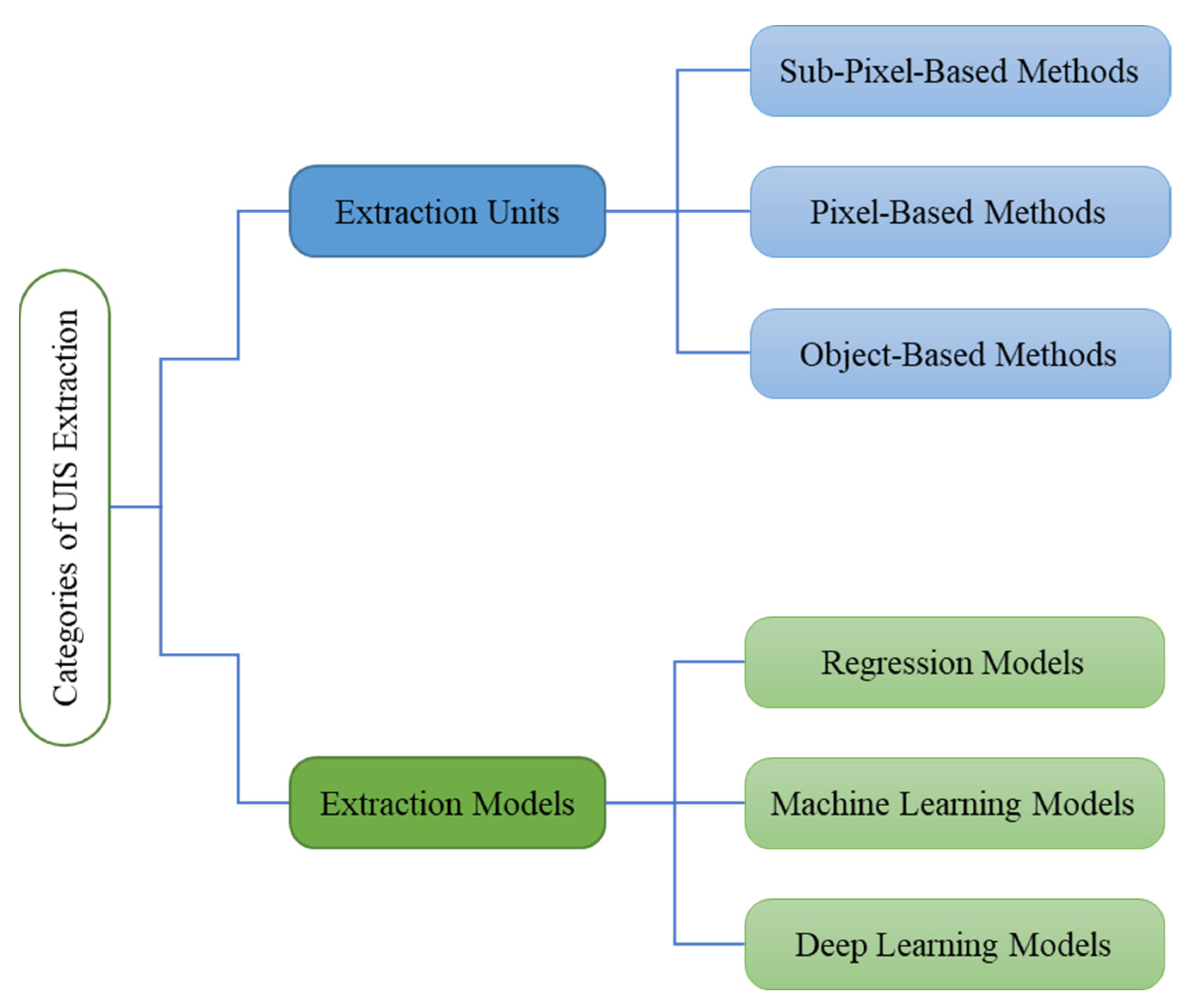 Categories of UIS Extraction

Extraction Units

Sub-Pixel-Based Methods

Pixel-Based Methods

Object-Based Methods

Extraction Models

Regression Models

Machine Learning Models

Deep Learning Models